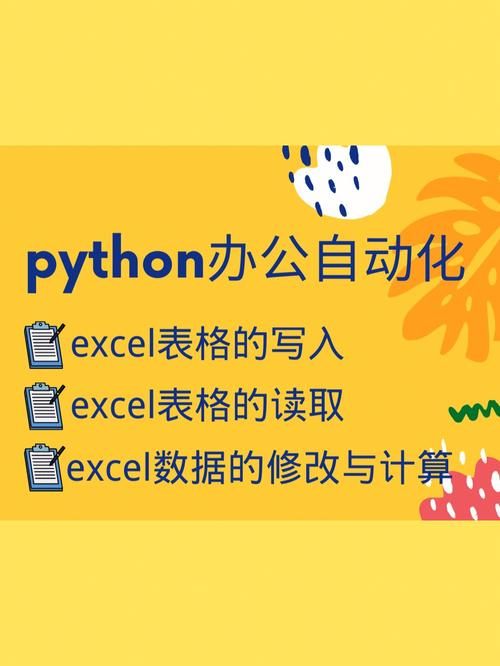 python办公自动化

excel表格的写入

excel表格的读取

excel数据的修改与计算